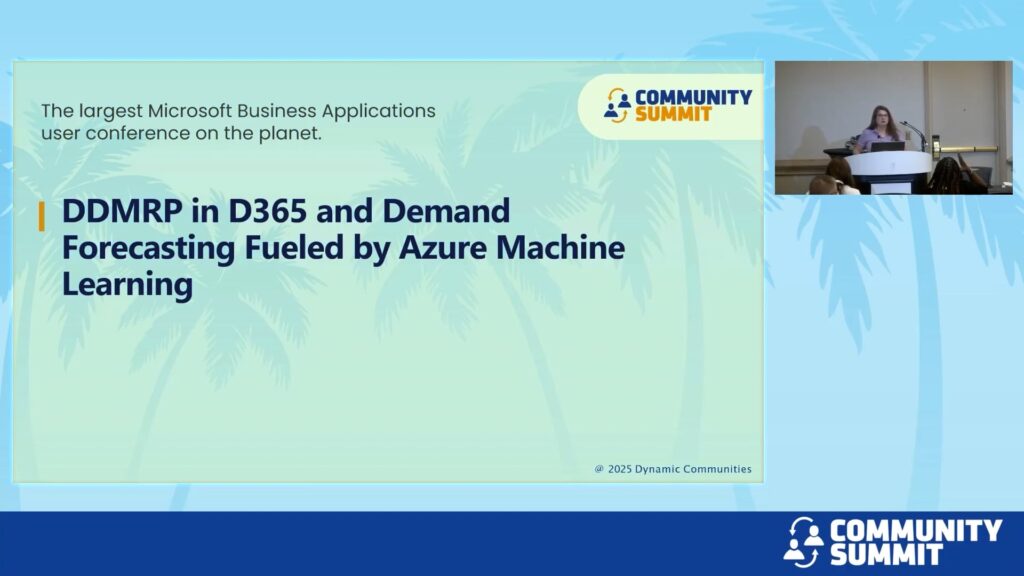 The largest Microsoft Business Applications user conference on the planet.

COMMUNITY SUMMIT

DDMRP in D365 and Demand Forecasting Fueled by Azure Machine Learning

@ 2025 Dynamic Communities

COMMUNITY SUMMIT